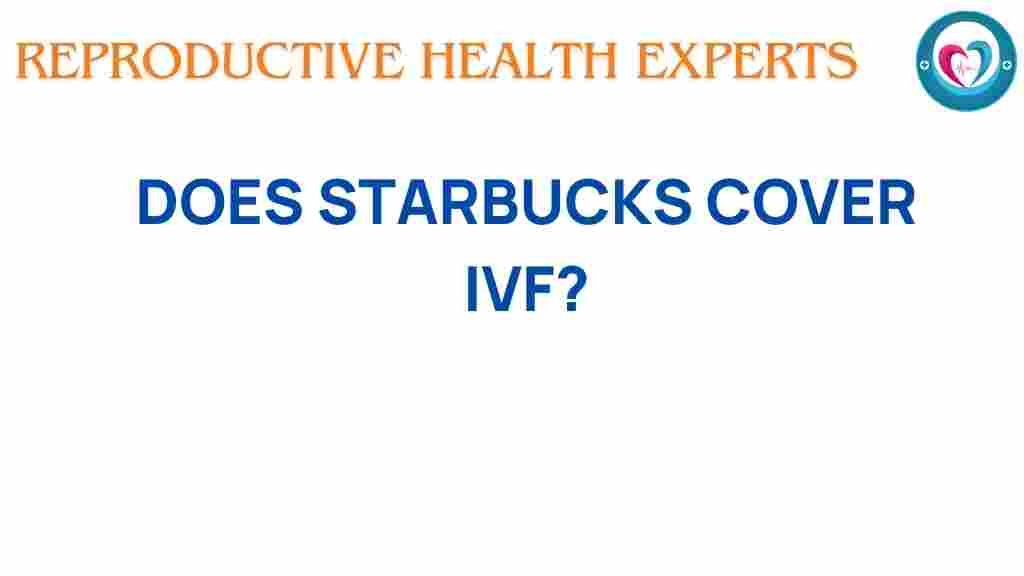 REPRODUCTIVE HEALTH EXPERTS

DOES STARBUCKS COVER IVF?